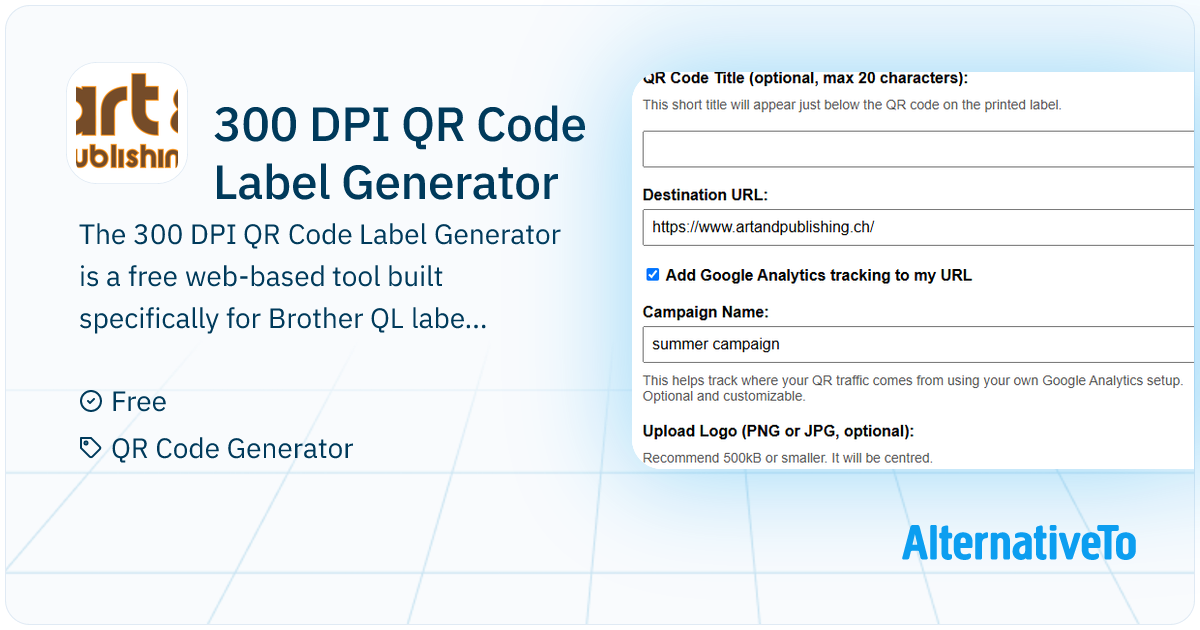 art &
ublishin

300 DPI QR Code Label Generator

The 300 DPI QR Code Label Generator is a free web-based tool built specifically for Brother QL labe...

Free

QR Code Generator

QR Code Title (optional, max 20 characters):
This short title will appear just below the QR code on the printed label.

Destination URL:
https://www.artandpublishing.ch/

Add Google Analytics tracking to my URL

Campaign Name:
summer campaign

This helps track where your QR traffic comes from using your own Google Analytics setup. Optional and customizable.

Upload Logo (PNG or JPG, optional):
Recommend 500kB or smaller. It will be centred.

AlternativeTo